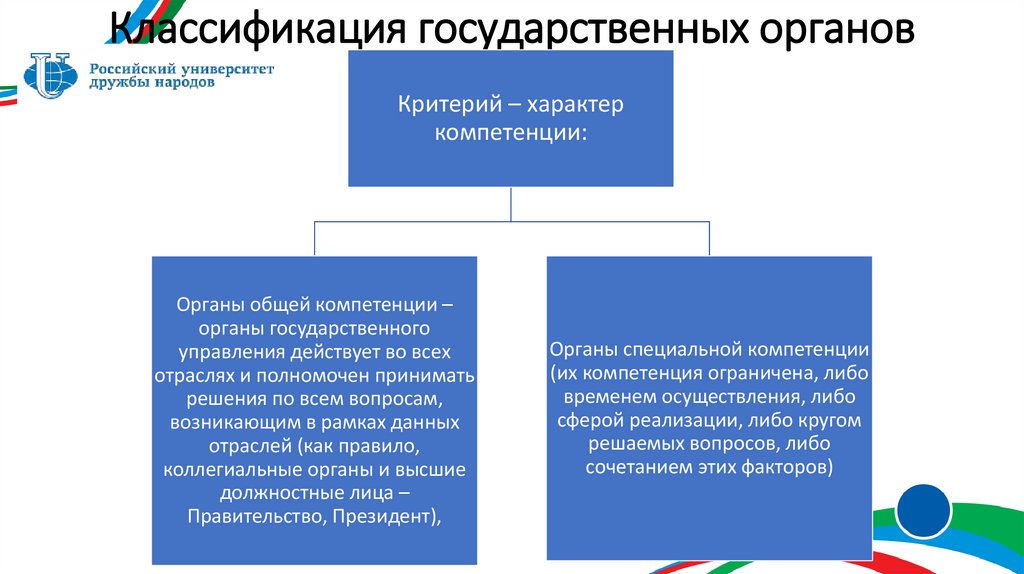 Классификация государственных органов

Российский университет дружбы народов

Критерий – характер компетенции:

Органы общей компетенции – органы государственного управления действует во всех отраслях и полномочен принимать решения по всем вопросам, возникающим в рамках данных отраслей (как правило, коллегиальные органы и высшие должностные лица – Правительство, Президент),

Органы специальной компетенции (их компетенция ограничена, либо временем осуществления, либо сферой реализации, либо кругом решаемых вопросов, либо сочетанием этих факторов)